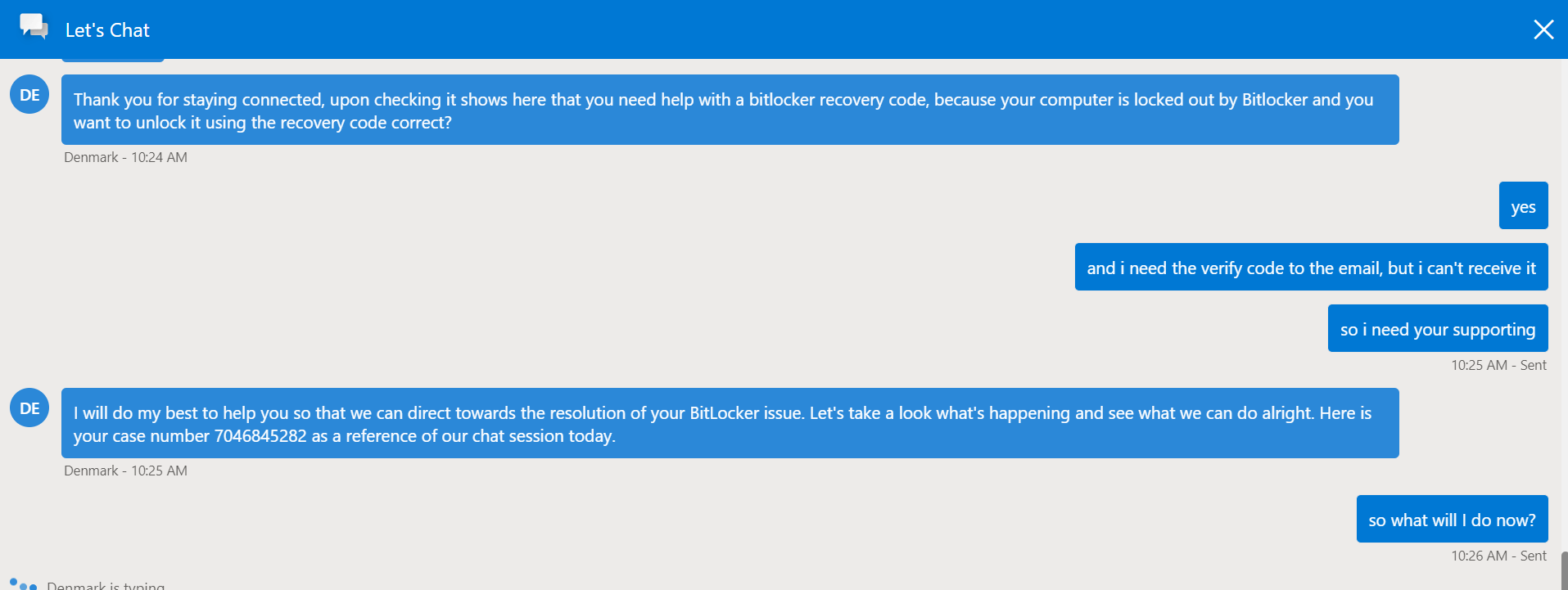 Let's Chat

DE

Thank you for staying connected, upon checking it shows here that you need help with a bitlocker recovery code, because your computer is locked out by Bitlocker and you want to unlock it using the recovery code correct?

Denmark - 10:24 AM

yes

and i need the verify code to the email, but i can't receive it

so i need your supporting

10:25 AM - Sent

DE

I will do my best to help you so that we can direct towards the resolution of your BitLocker issue. Let's take a look what's happening and see what we can do alright. Here is your case number 7046845282 as a reference of our chat session today.

Denmark - 10:25 AM

so what will I do now?

10:26 AM - Sent

Denmark is typing